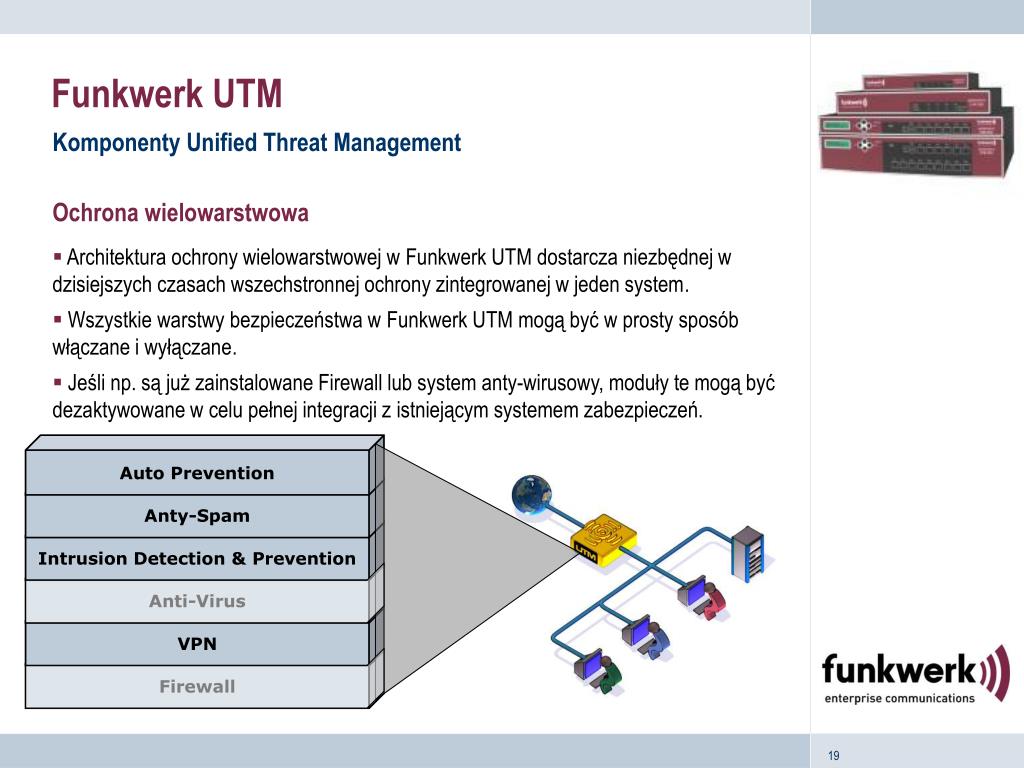 Funkwerk UTM

Komponenty Unified Threat Management

Ochrona wielowarstwowa

▪ Architektura ochrony wielowarstwowej w Funkwerk UTM dostarcza niezbędnej w dzisiejszych czasach wszechstronnej ochrony zintegrowanej w jeden system.

▪ Wszystkie warstwy bezpieczeństwa w Funkwerk UTM mogą być w prosty sposób włączane i wyłączane.

▪ Jeśli np. są już zainstalowane Firewall lub system anty-wirusowy, moduły te mogą być dezaktywowane w celu pełnej integracji z istniejącym systemem zabezpieczeń.

Auto Prevention
Anty-Spam
Intrusion Detection & Prevention
Anti-Virus
VPN
Firewall

UTM

funkwerk
enterprise communications

19